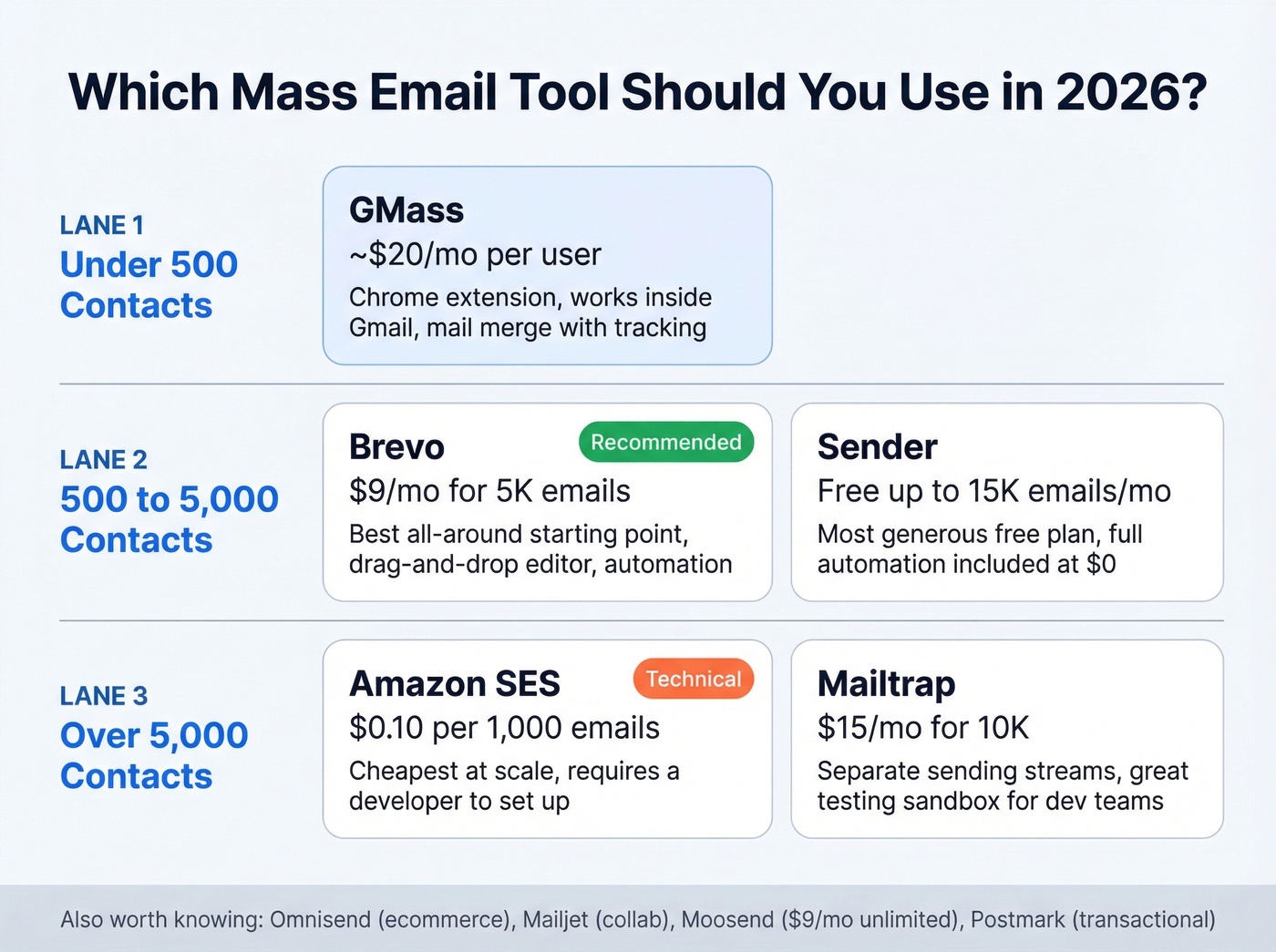 Which Mass Email Tool Should You Use in 2026?

LANE 1
Under 500 Contacts

GMass
~$20/mo per user
Chrome extension, works inside Gmail, mail merge with tracking

LANE 2
500 to 5,000 Contacts

Brevo
Recommended
$9/mo for 5K emails
Best all-around starting point, drag-and-drop editor, automation

Sender
Free up to 15K emails/mo
Most generous free plan, full automation included at $0

LANE 3
Over 5,000 Contacts

Amazon SES
Technical
$0.10 per 1,000 emails
Cheapest at scale, requires a developer to set up

Mailtrap
$15/mo for 10K
Separate sending streams, great testing sandbox for dev teams

Also worth knowing: Omnisend (ecommerce), Mailjet (collab), Moosend ($9/mo unlimited), Postmark (transactional)